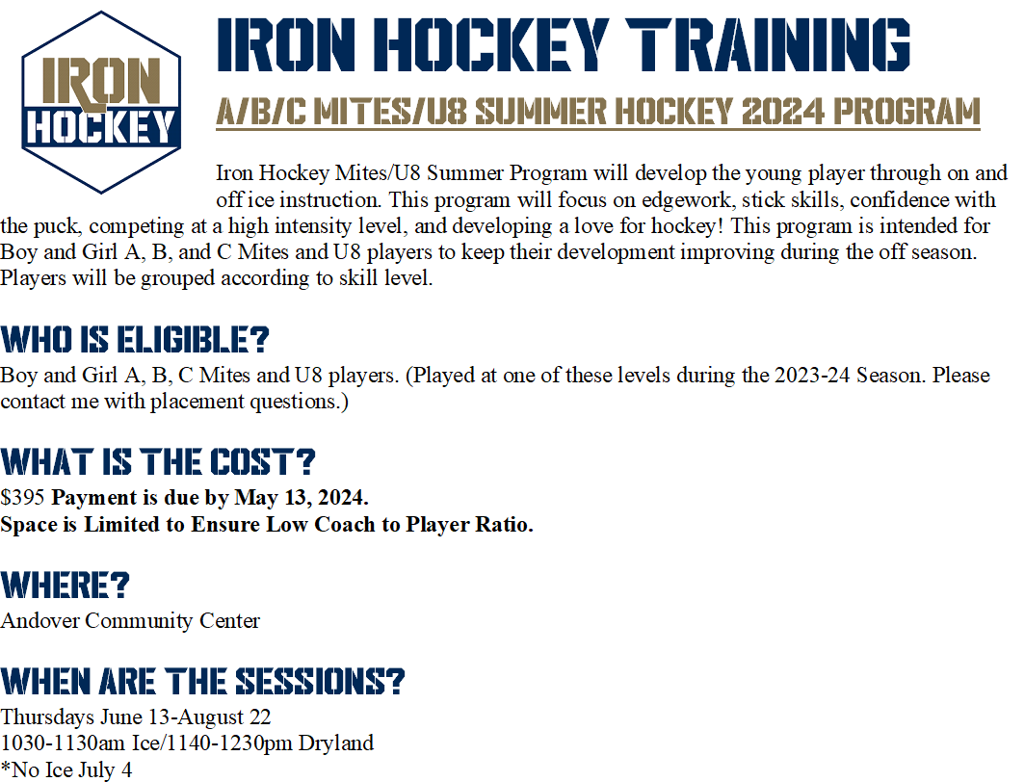 IRON HOCKEY

IRON HOCKEY TRAINING

A/B/C MITES/U8 SUMMER HOCKEY 2024 PROGRAM

Iron Hockey Mites/U8 Summer Program will develop the young player through on and off ice instruction. This program will focus on edgework, stick skills, confidence with the puck, competing at a high intensity level, and developing a love for hockey! This program is intended for Boy and Girl A, B, and C Mites and U8 players to keep their development improving during the off season. Players will be grouped according to skill level.

WHO IS ELIGIBLE?

Boy and Girl A, B, C Mites and U8 players. (Played at one of these levels during the 2023-24 Season. Please contact me with placement questions.)

WHAT IS THE COST?

$395 Payment is due by May 13, 2024.
Space is Limited to Ensure Low Coach to Player Ratio.

WHERE?

Andover Community Center

WHEN ARE THE SESSIONS?

Thursdays June 13-August 22
1030-1130am Ice/1140-1230pm Dryland
*No Ice July 4